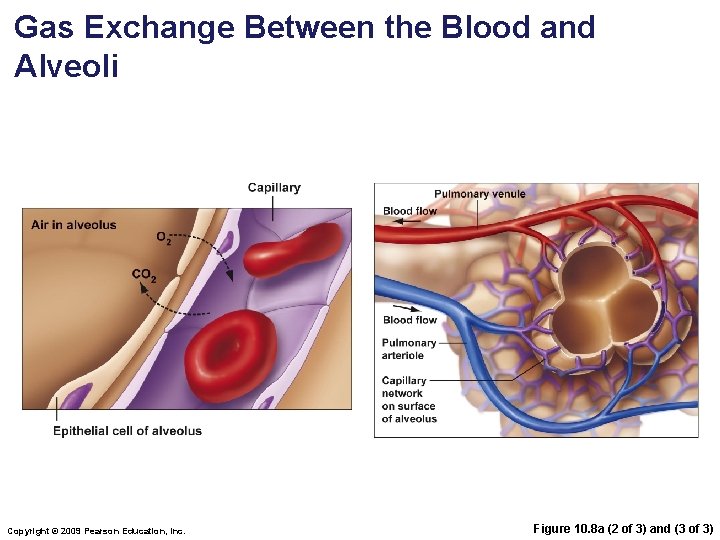 Gas Exchange Between the Blood and Alveoli

Capillary

Air in alveolus

$O_2$

$CO_2$

Epithelial cell of alveolus

Pulmonary venule

Blood flow

Blood flow

Pulmonary arteriole

Capillary network on surface of alveolus

Copyright © 2009 Pearson Education, Inc.

Figure 10.8a (2 of 3) and (3 of 3)